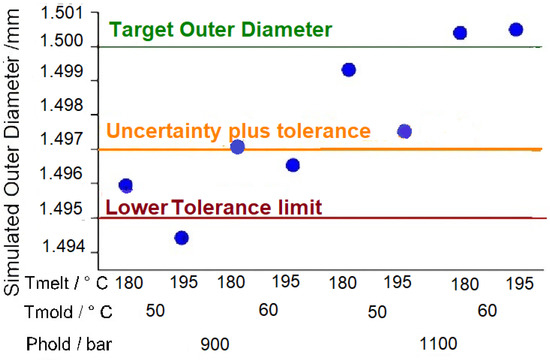 Simulated Outer Diameter /mm

1.501
1.500
1.499
1.498
1.497
1.496
1.495
1.494

Target Outer Diameter

Uncertainty plus tolerance

Lower Tolerance limit

Tmelt / ° C 180 195 180 195 180 195 180 195

Tmold / ° C 50 60 50 60

Phold / bar 900 1100